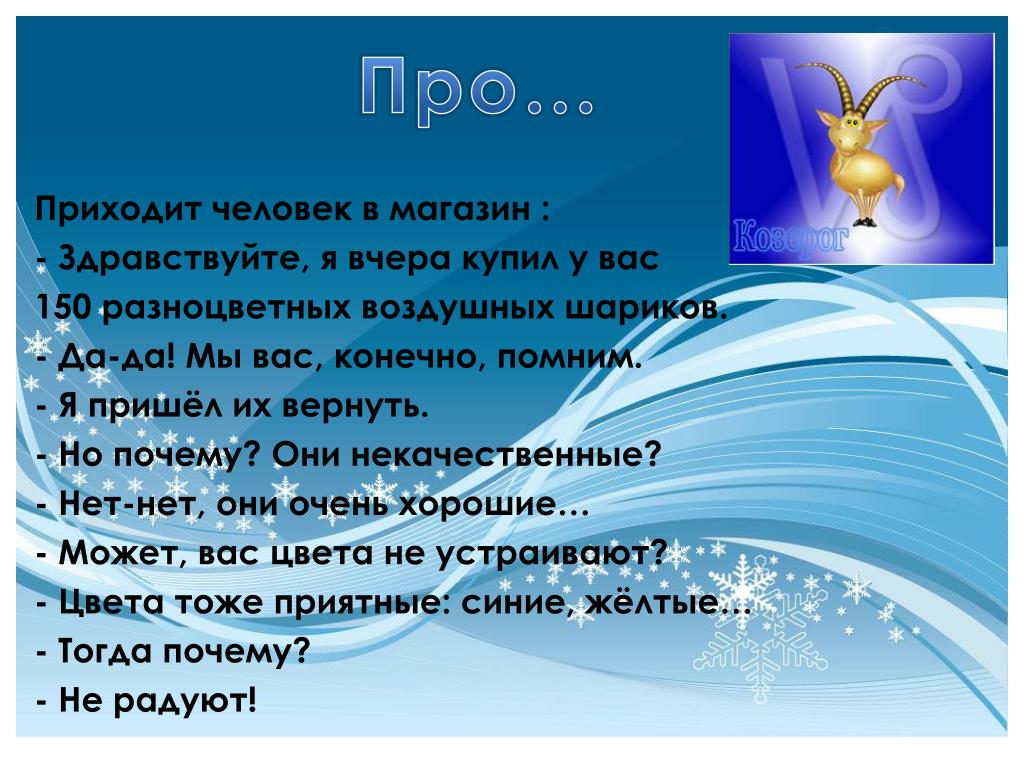 Про…

Козерог

Приходит человек в магазин :
- Здравствуйте, я вчера купил у вас 150 разноцветных воздушных шариков.
- Да-да! Мы вас, конечно, помним.
- Я пришёл их вернуть.
- Но почему? Они некачественные?
- Нет-нет, они очень хорошие…
- Может, вас цвета не устраивают?
- Цвета тоже приятные: синие, жёлтые…
- Тогда почему?
- Не радуют!